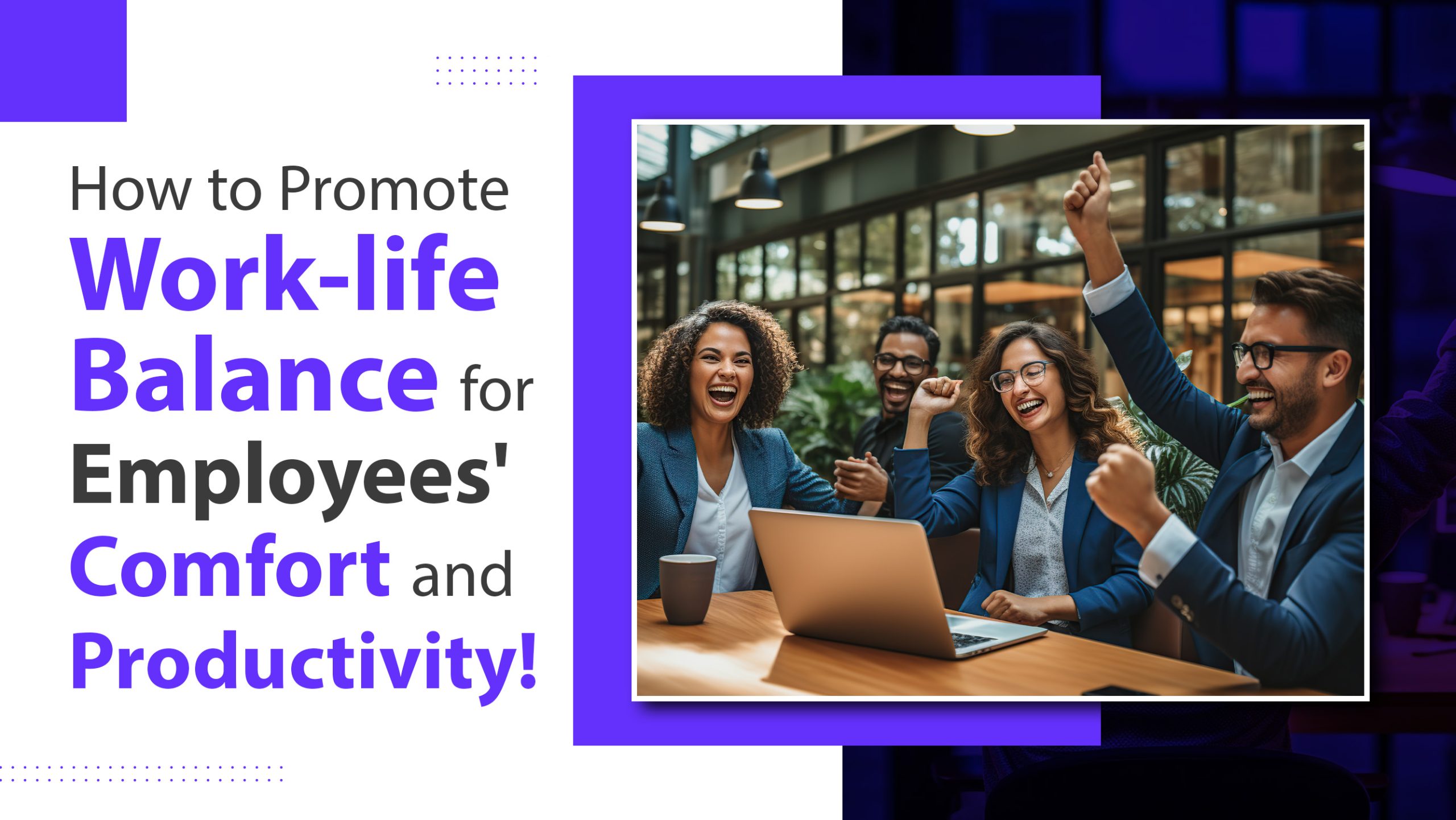 How to Promote Work-life Balance for Employees' Comfort and Productivity!